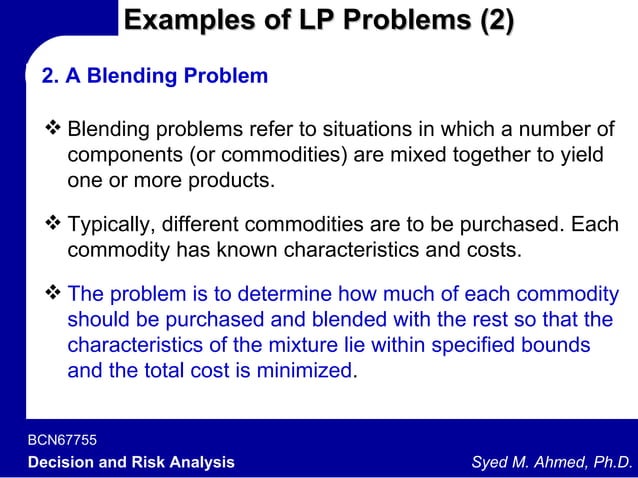 Examples of LP Problems (2)

2. A Blending Problem

❖ Blending problems refer to situations in which a number of components (or commodities) are mixed together to yield one or more products.

❖ Typically, different commodities are to be purchased. Each commodity has known characteristics and costs.

❖ The problem is to determine how much of each commodity should be purchased and blended with the rest so that the characteristics of the mixture lie within specified bounds and the total cost is minimized.

BCN67755
Decision and Risk Analysis

Syed M. Ahmed, Ph.D.